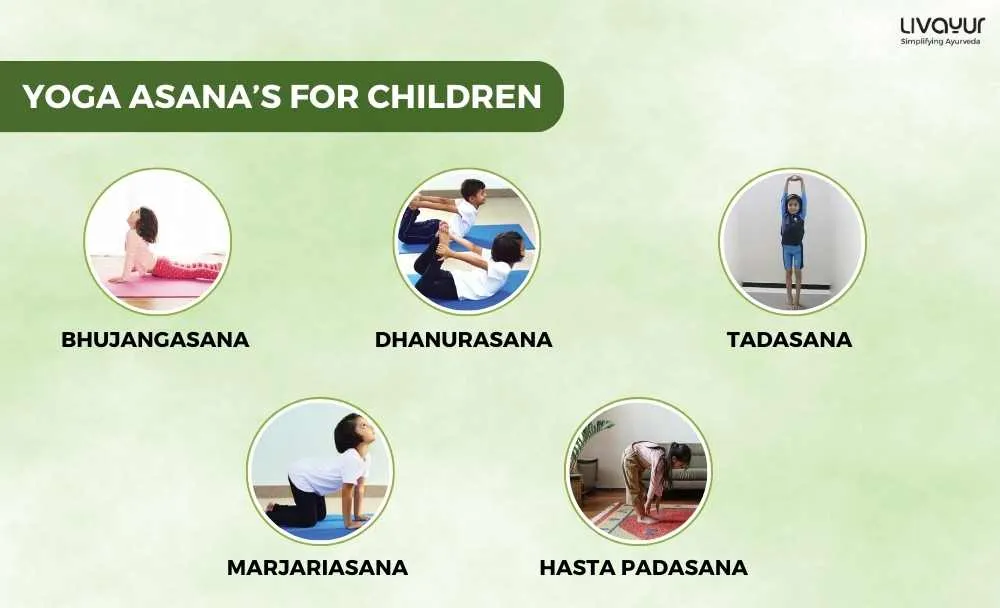 LIVAYUR
Simplifying Ayurveda

YOGA ASANA'S FOR CHILDREN

BHUJANGASANA

DHANURASANA

TADASANA

MARJARIASANA

HASTA PADASANA